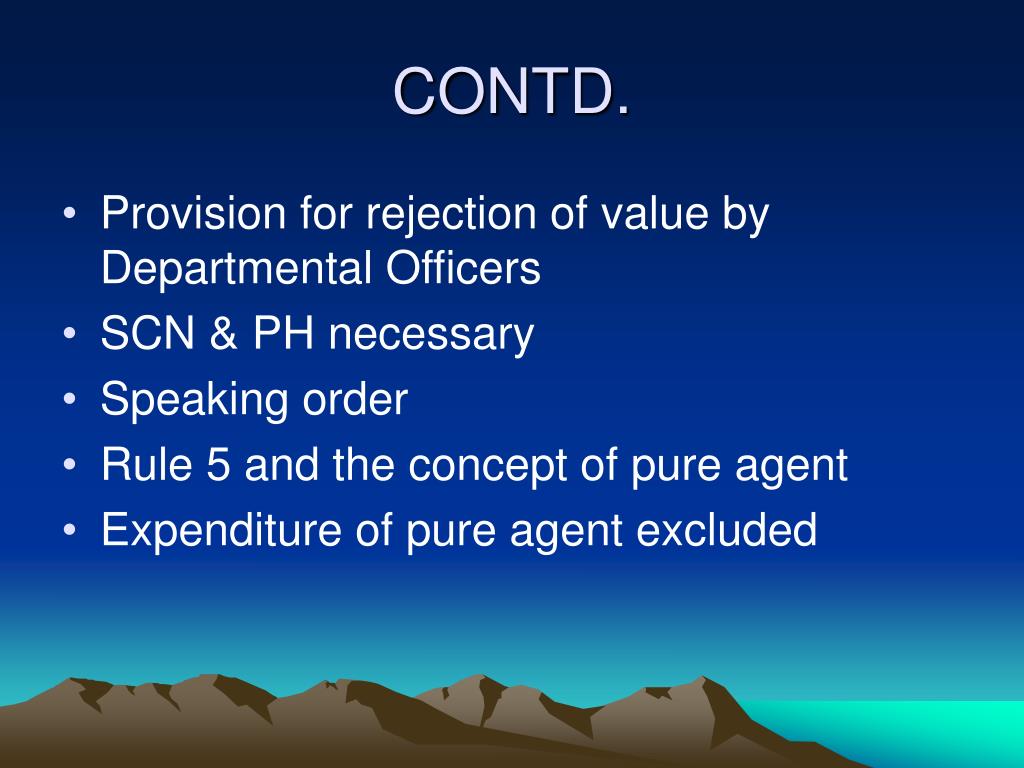 CONTD.

• Provision for rejection of value by Departmental Officers
• SCN & PH necessary
• Speaking order
• Rule 5 and the concept of pure agent
• Expenditure of pure agent excluded